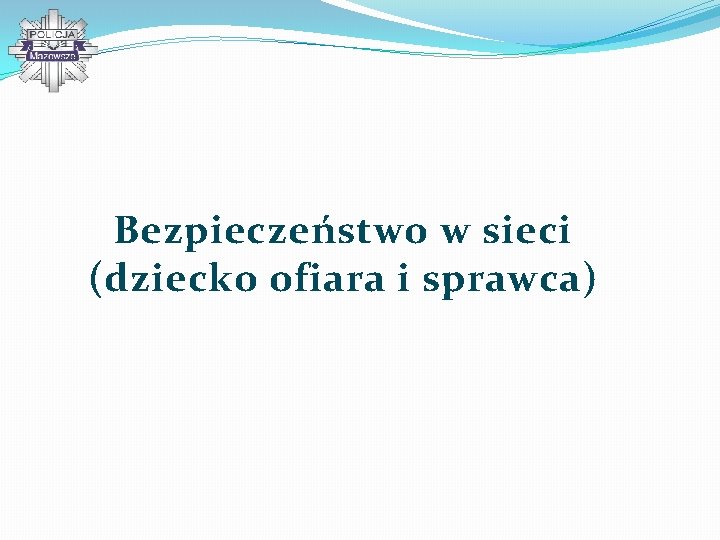 POLICJA
Mazowsze

Bezpieczeństwo w sieci
(dziecko ofiara i sprawca)